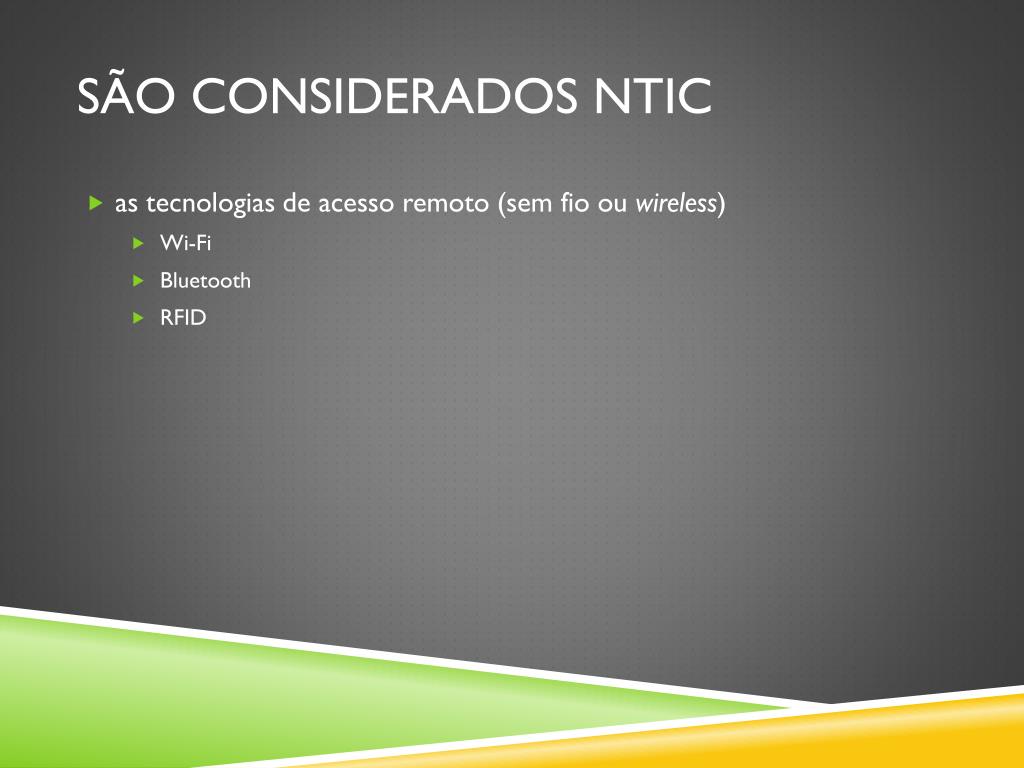 SÃO CONSIDERADOS NTIC

as tecnologias de acesso remoto (sem fio ou wireless)

Wi-Fi

Bluetooth

RFID